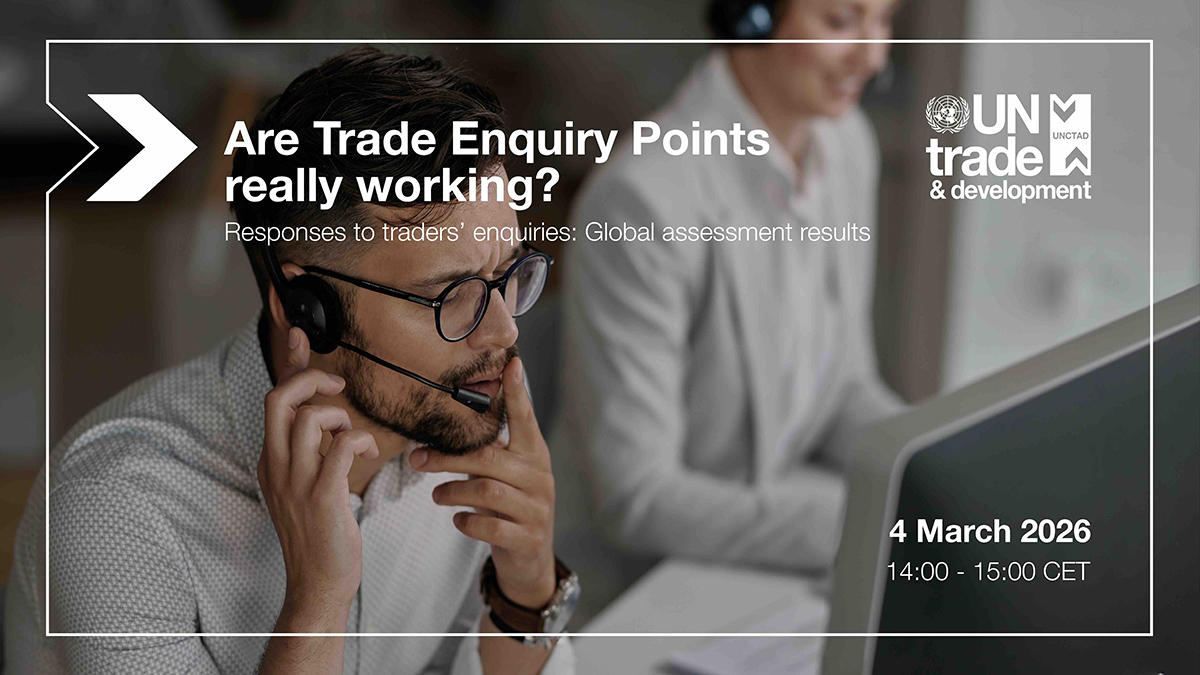 Are Trade Enquiry Points really working?

Responses to traders' enquiries: Global assessment results

UN trade & development

UNCTAD

4 March 2026

14:00 - 15:00 CET